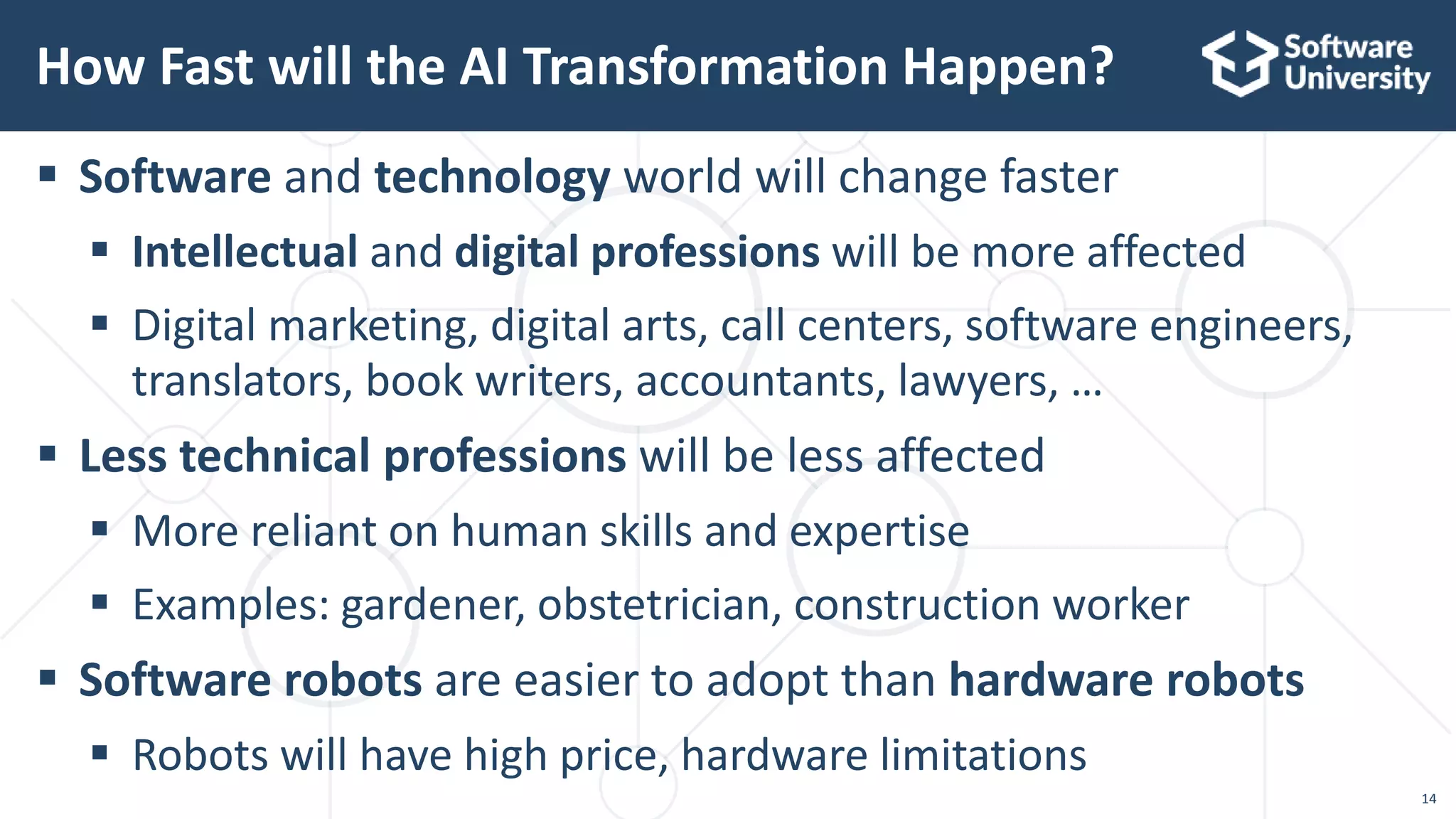 How Fast will the AI Transformation Happen?

Software University

▪ Software and technology world will change faster
▪ Intellectual and digital professions will be more affected
▪ Digital marketing, digital arts, call centers, software engineers, translators, book writers, accountants, lawyers, …
▪ Less technical professions will be less affected
▪ More reliant on human skills and expertise
▪ Examples: gardener, obstetrician, construction worker
▪ Software robots are easier to adopt than hardware robots
▪ Robots will have high price, hardware limitations

14